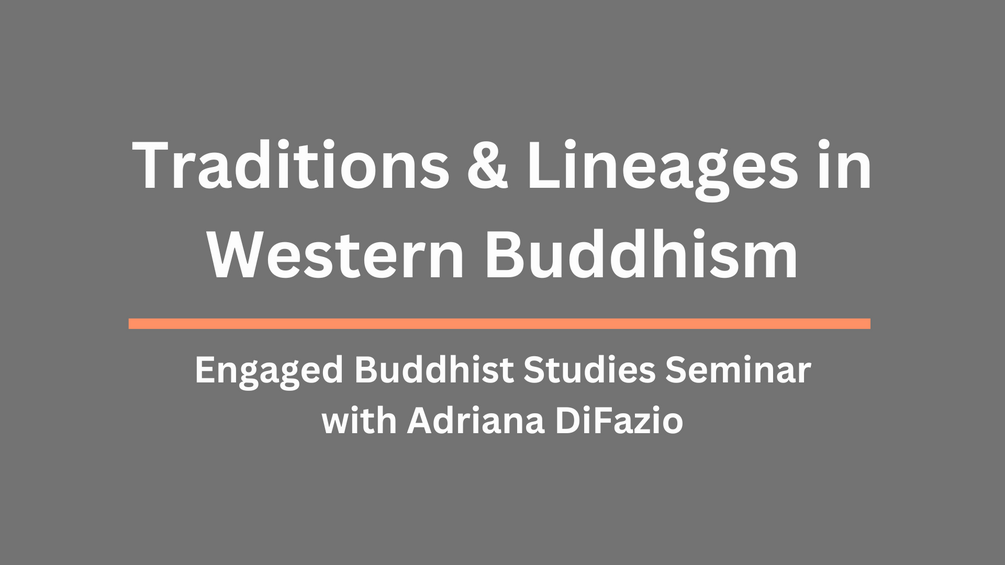 Traditions & Lineages in Western Buddhism

Engaged Buddhist Studies Seminar with Adriana DiFazio